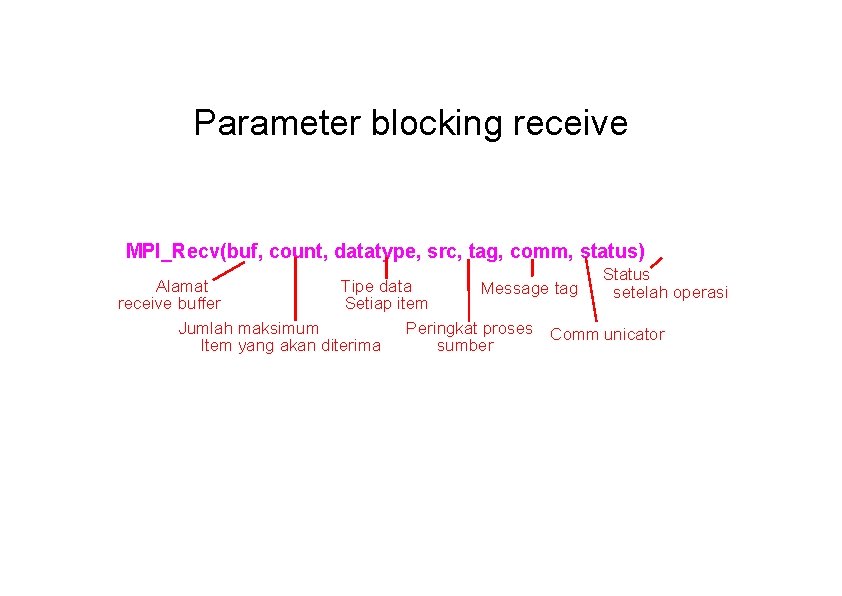 Parameter blocking receive

MPI_Recv(buf, count, datatype, src, tag, comm, status)

Alamat receive buffer

Jumlah maksimum Item yang akan diterima

Tipe data Setiap item

Peringkat proses sumber

Message tag

Comm unicator

Status setelah operasi